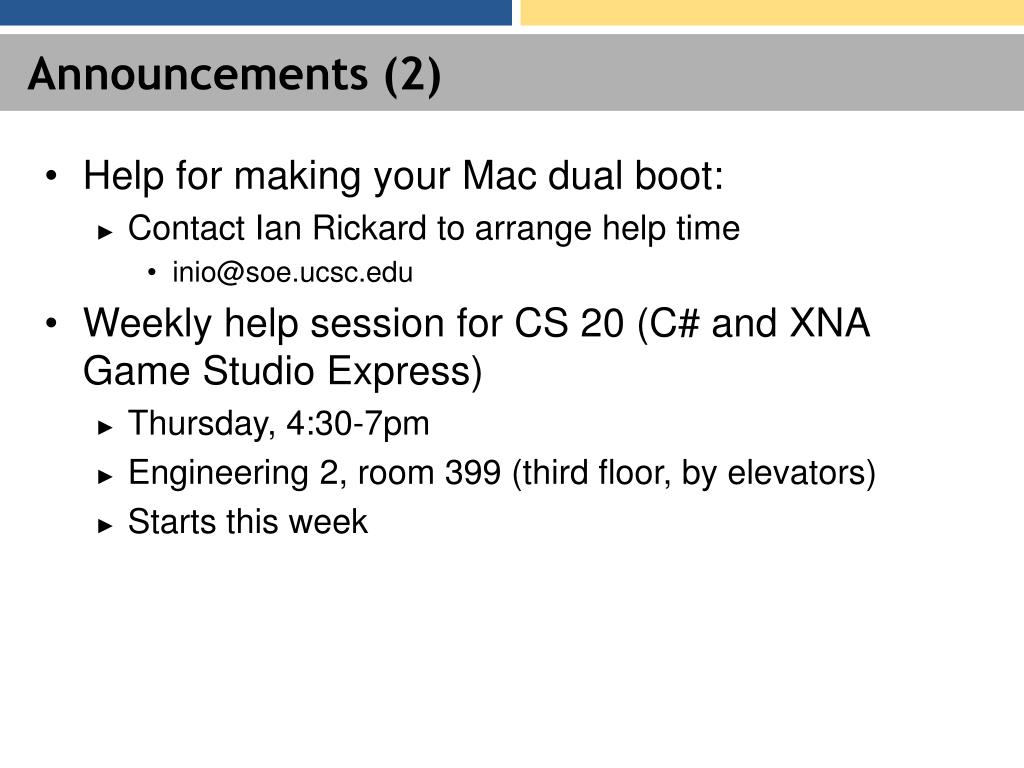 Announcements (2)

• Help for making your Mac dual boot:
► Contact Ian Rickard to arrange help time
• inio@soe.ucsc.edu
• Weekly help session for CS 20 (C# and XNA Game Studio Express)
► Thursday, 4:30-7pm
► Engineering 2, room 399 (third floor, by elevators)
► Starts this week